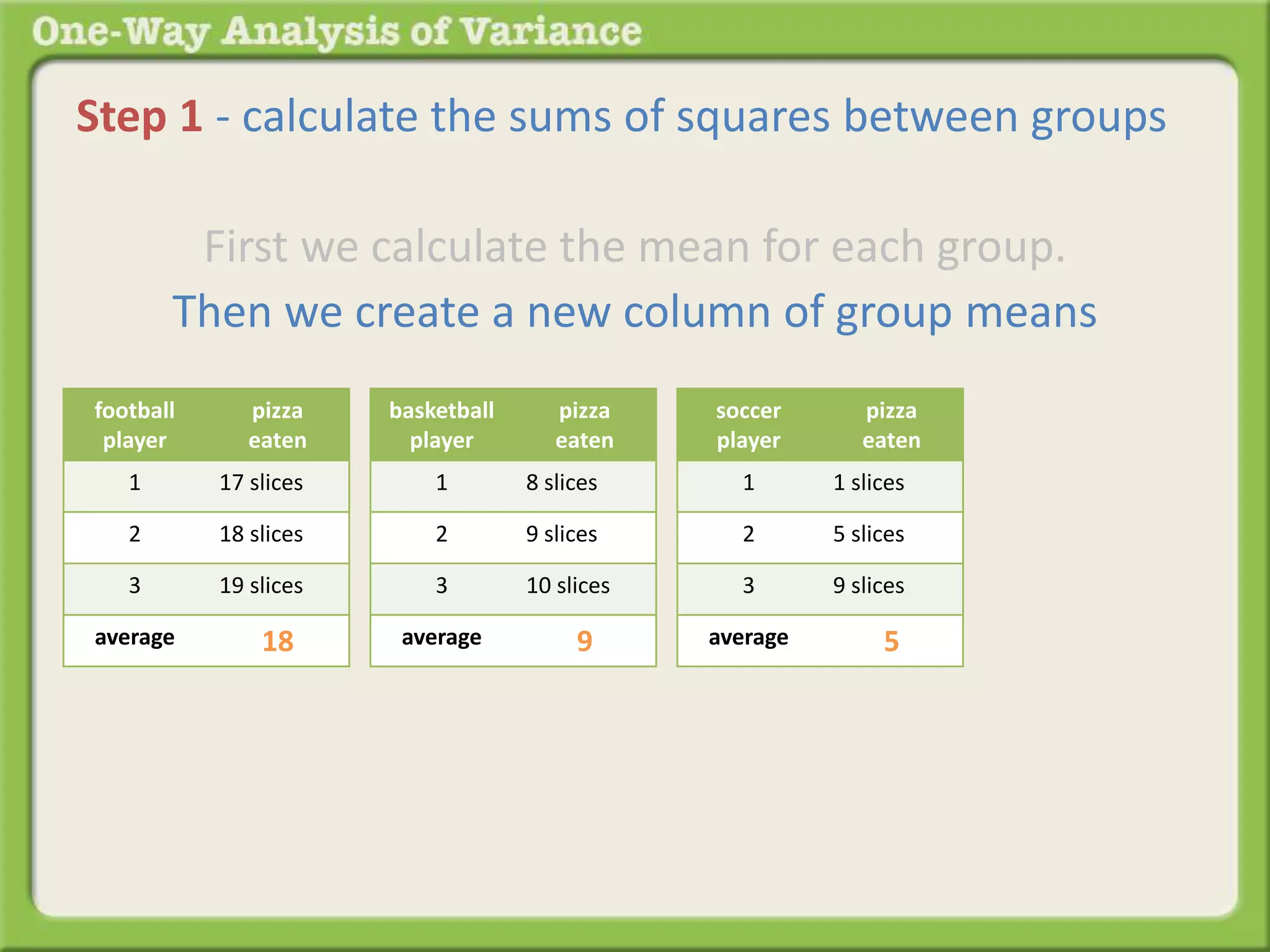 One-Way Analysis of Variance

Step 1 - calculate the sums of squares between groups

First we calculate the mean for each group.

Then we create a new column of group means

| football player | pizza eaten |
|---|---|
| 1 | 17 slices |
| 2 | 18 slices |
| 3 | 19 slices |
| average | 18 |

| basketball player | pizza eaten |
|---|---|
| 1 | 8 slices |
| 2 | 9 slices |
| 3 | 10 slices |
| average | 9 |

| soccer player | pizza eaten |
|---|---|
| 1 | 1 slices |
| 2 | 5 slices |
| 3 | 9 slices |
| average | 5 |